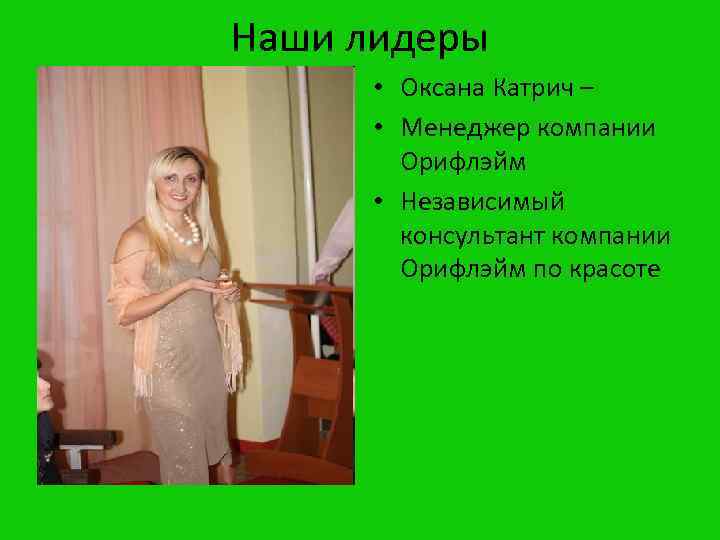 Наши лидеры

• Оксана Катрич –
• Менеджер компании Орифлэйм
• Независимый консультант компании Орифлэйм по красоте